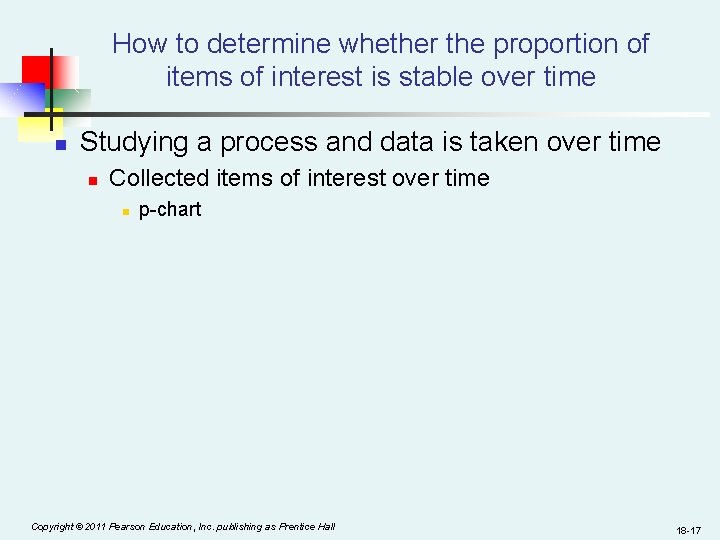 How to determine whether the proportion of items of interest is stable over time

Studying a process and data is taken over time

Collected items of interest over time

p-chart

Copyright © 2011 Pearson Education, Inc. publishing as Prentice Hall

18-17